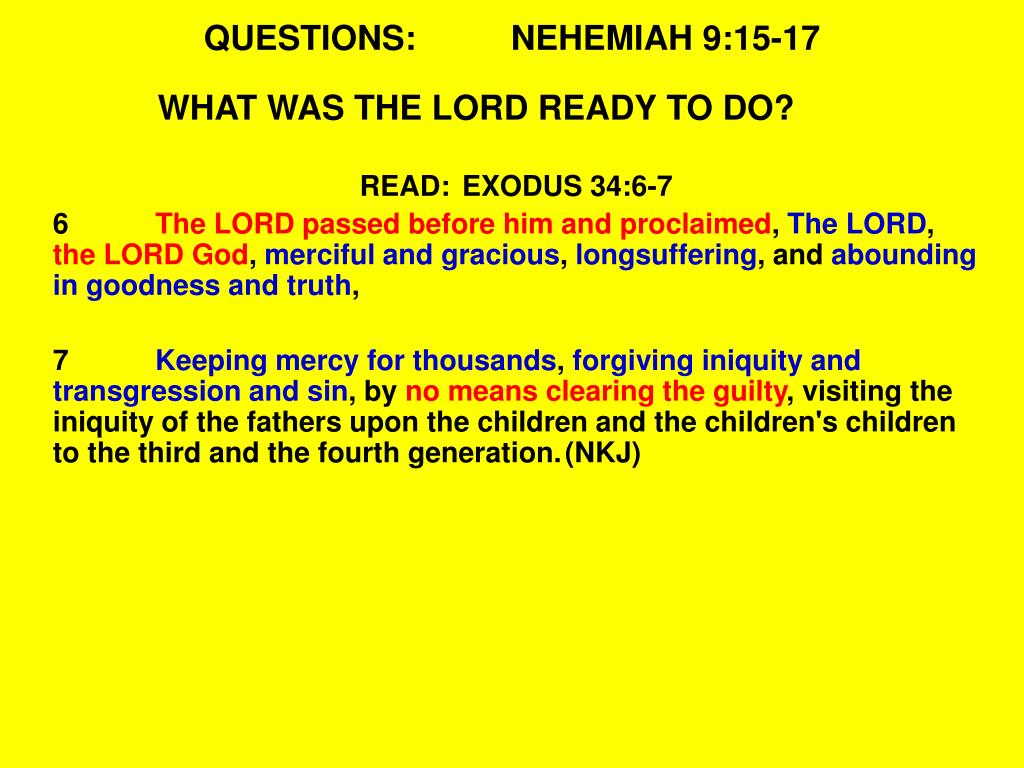 QUESTIONS: NEHEMIAH 9:15-17

WHAT WAS THE LORD READY TO DO?

READ: EXODUS 34:6-7

6 The LORD passed before him and proclaimed, The LORD, the LORD God, merciful and gracious, longsuffering, and abounding in goodness and truth,

7 Keeping mercy for thousands, forgiving iniquity and transgression and sin, by no means clearing the guilty, visiting the iniquity of the fathers upon the children and the children's children to the third and the fourth generation.(NKJ)